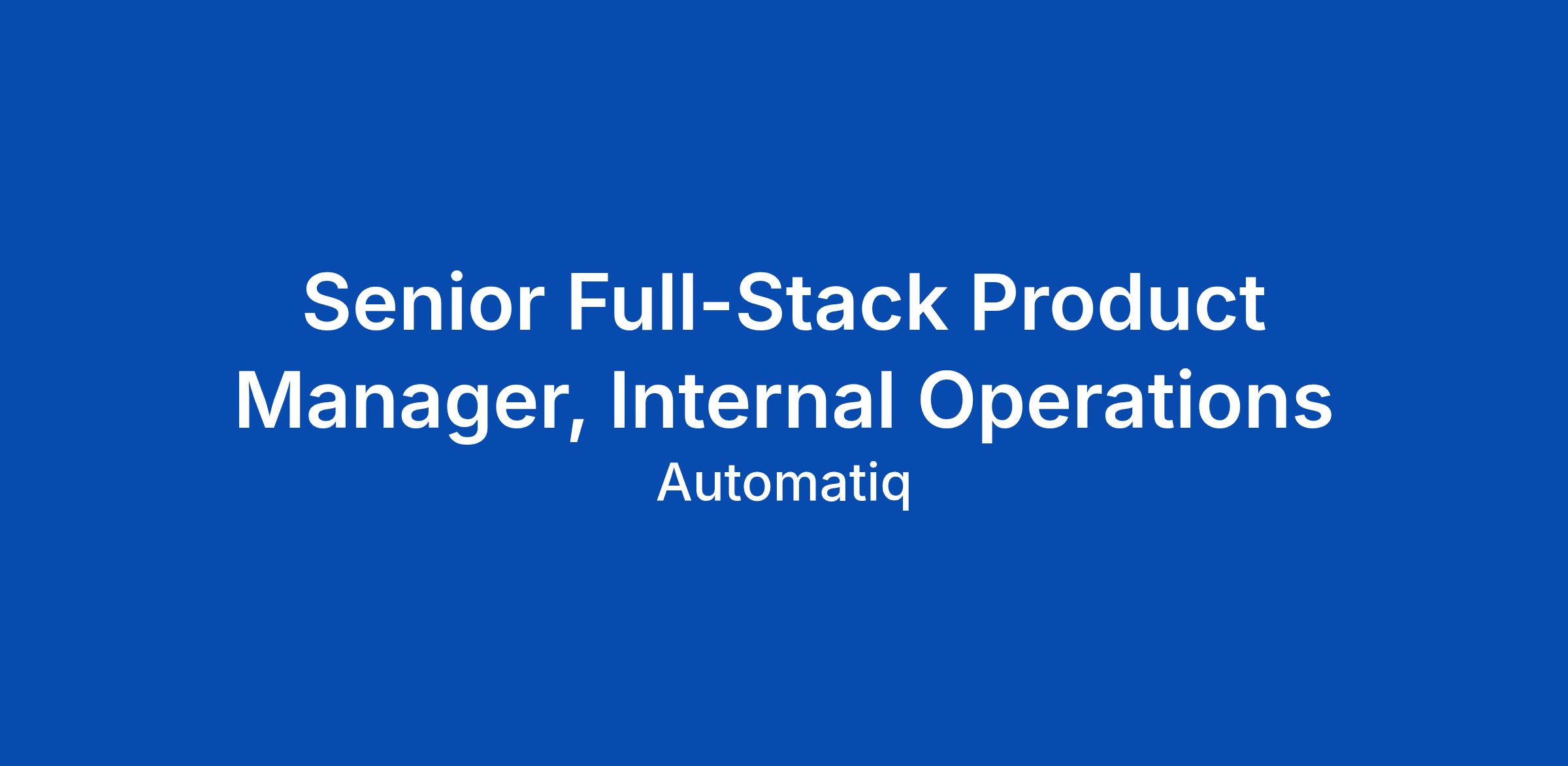 Senior Full-Stack Product Manager, Internal Operations

Automatiq